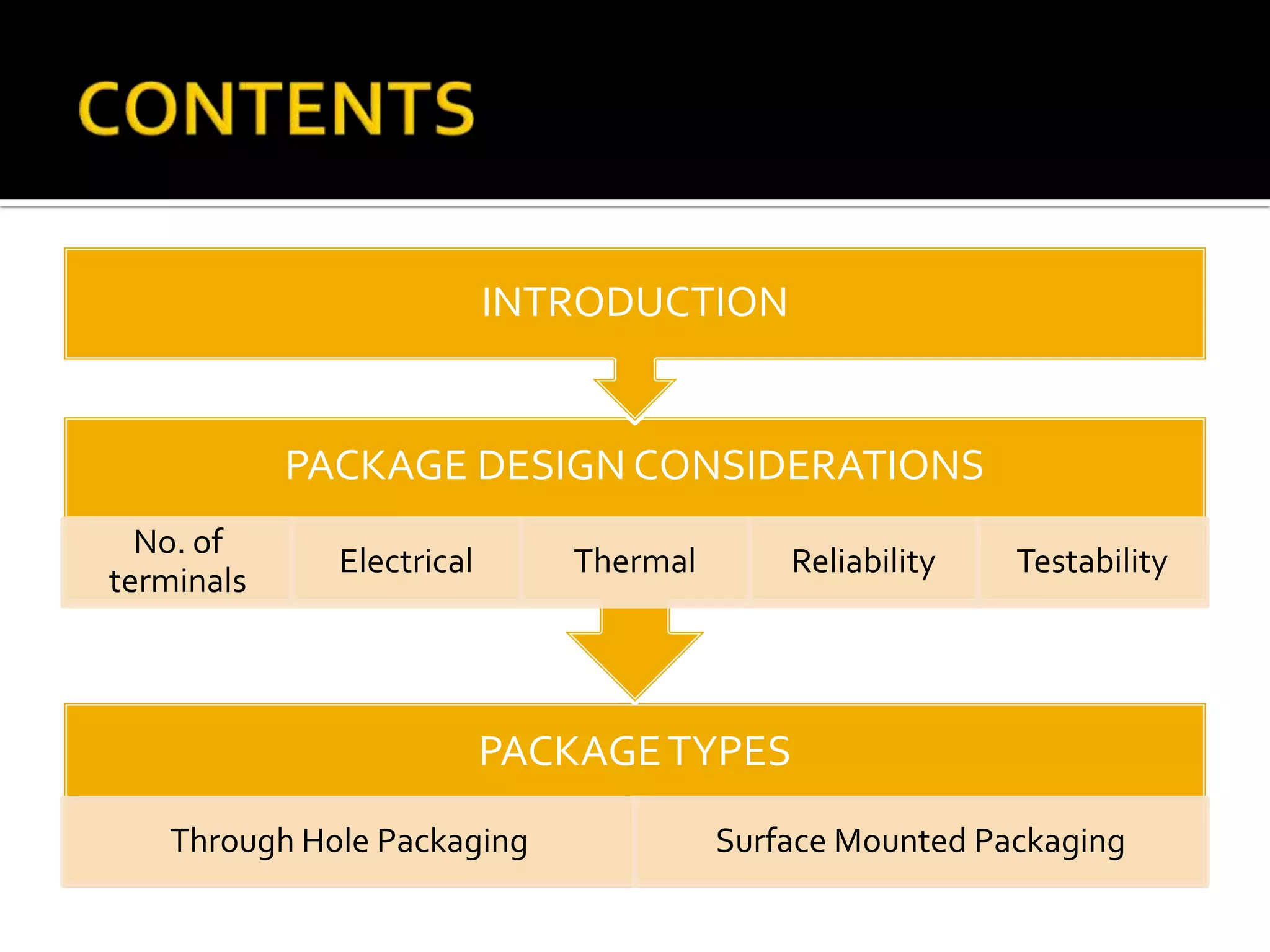 CONTENTS

INTRODUCTION

PACKAGE DESIGN CONSIDERATIONS

No. of terminals

Electrical

Thermal

Reliability

Testability

PACKAGE TYPES

Through Hole Packaging

Surface Mounted Packaging